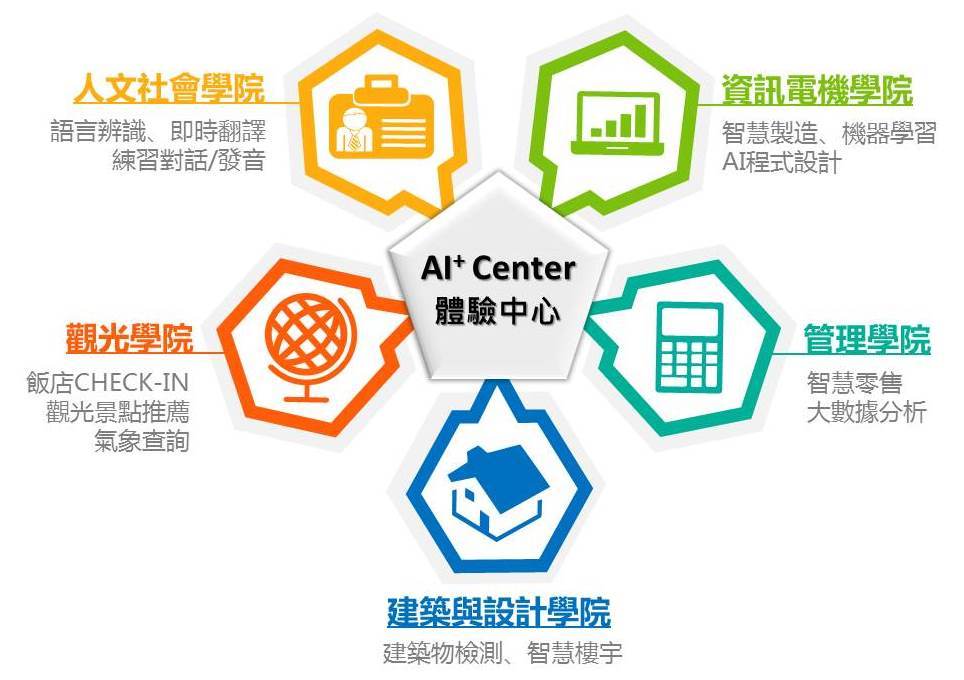 人文社會學院
語言辨識、即時翻譯
練習對話/發音

資訊電機學院
智慧製造、機器學習
AI程式設計

AI⁺ Center
體驗中心

觀光學院
飯店CHECK-IN
觀光景點推薦
氣象查詢

管理學院
智慧零售
大數據分析

建築與設計學院
建築物檢測、智慧樓宇